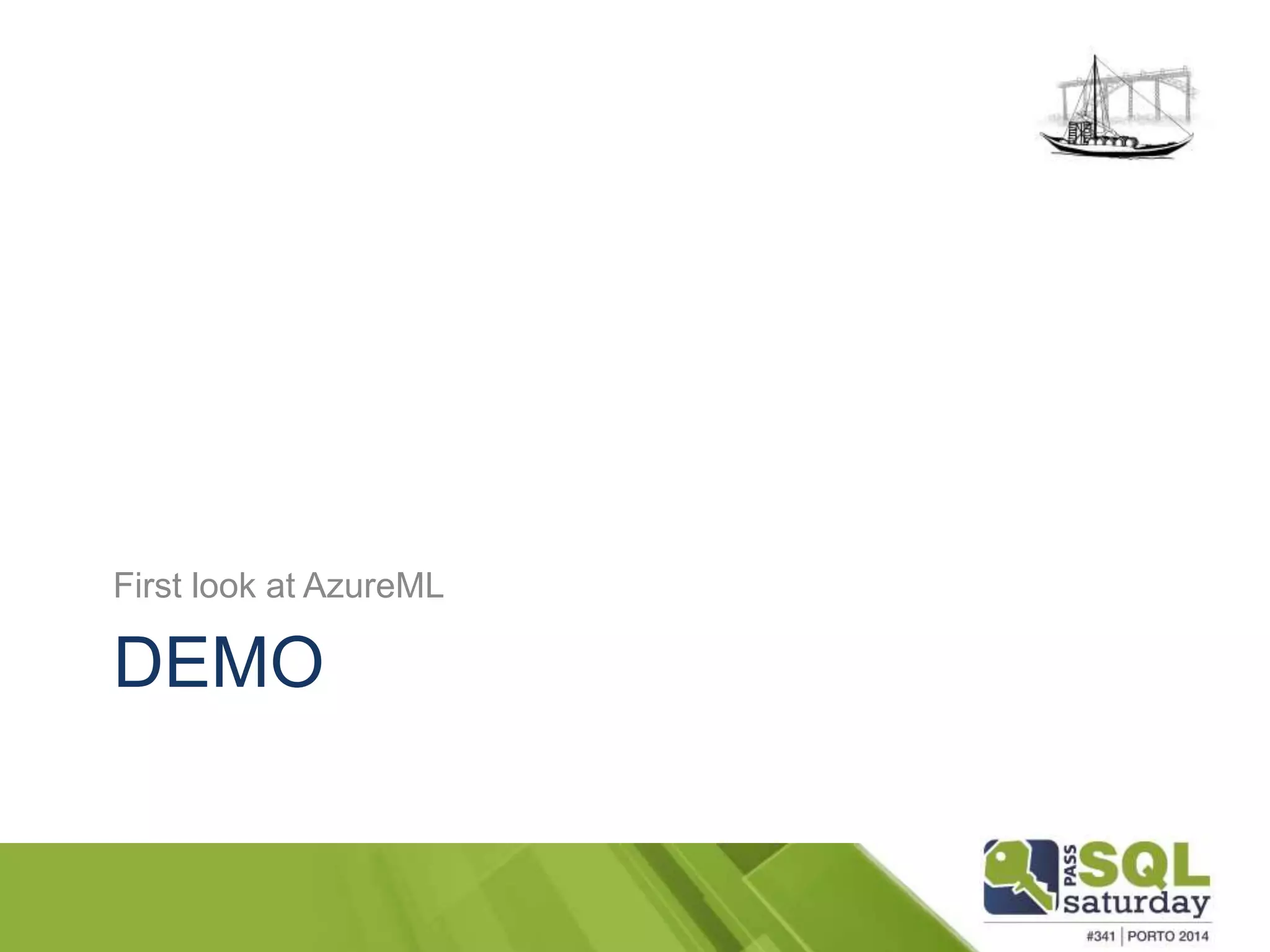 First look at AzureML

DEMO

PASS SQL saturday

#341 | PORTO 2014